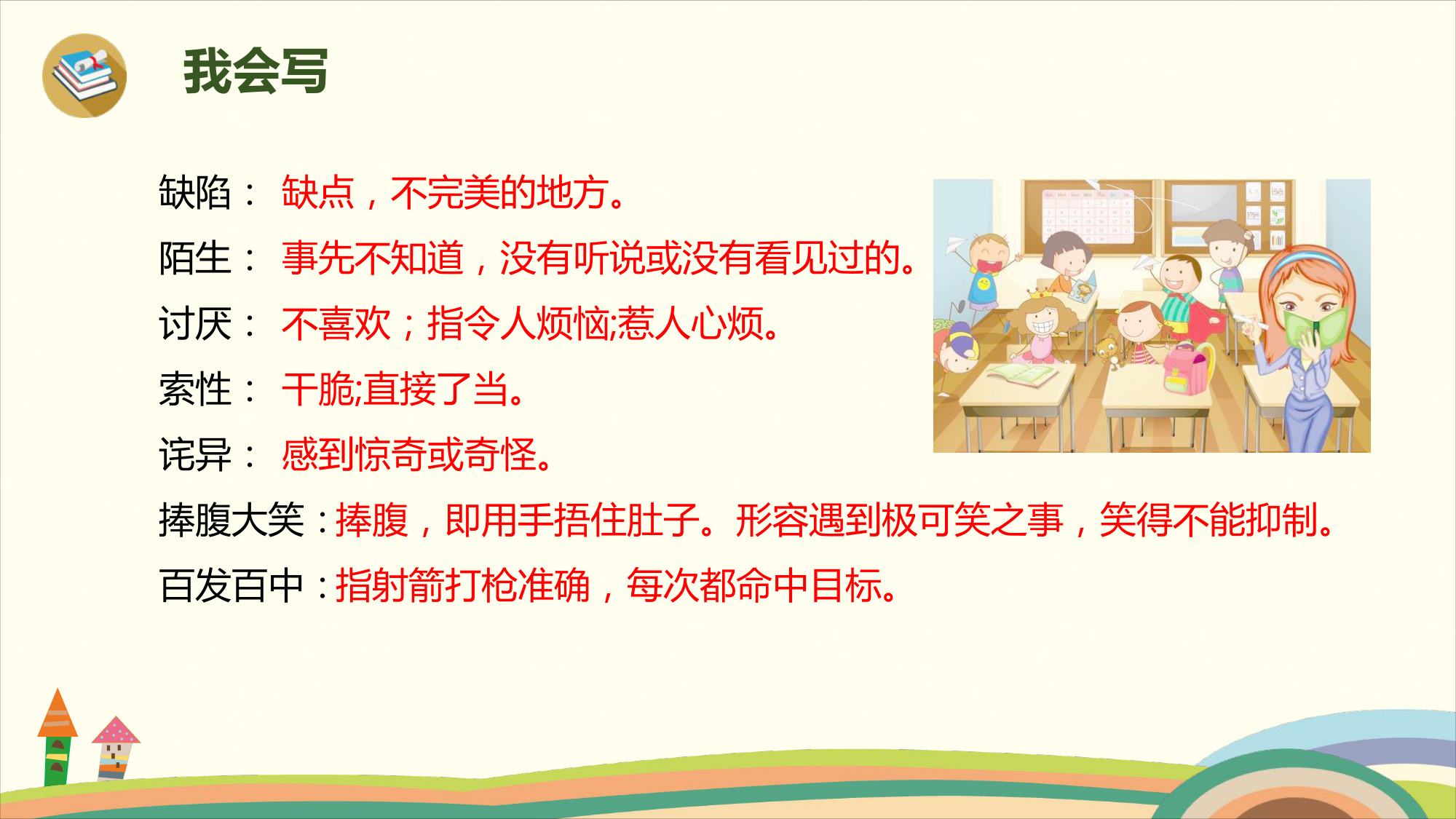 我会写

缺陷： 缺点，不完美的地方。

陌生： 事先不知道，没有听说或没有看见过的。

讨厌： 不喜欢；指令人烦恼;惹人心烦。

索性： 干脆;直接了当。

诧异： 感到惊奇或奇怪。

捧腹大笑：捧腹，即用手捂住肚子。形容遇到极可笑之事，笑得不能抑制。

百发百中：指射箭打枪准确，每次都命中目标。